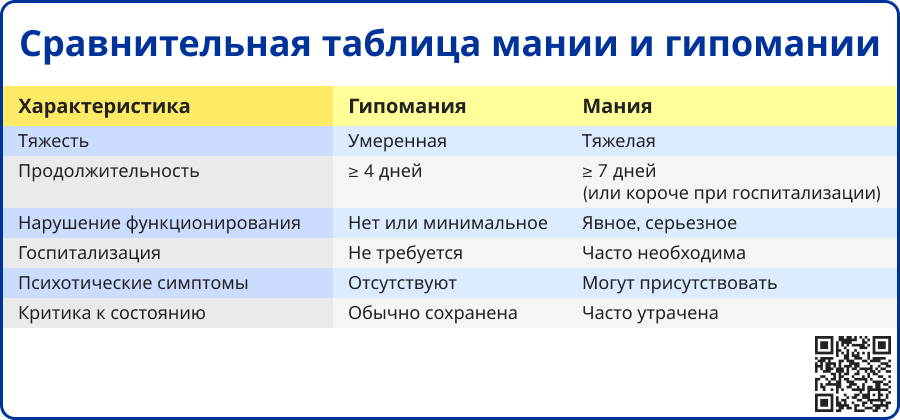 Сравнительная таблица мании и гипомании

| Характеристика | Гипомания | Мания |
|---|---|---|
| Тяжесть | Умеренная | Тяжелая |
| Продолжительность | ≥ 4 дней | ≥ 7 дней (или короче при госпитализации) |
| Нарушение функционирования | Нет или минимальное | Явное, серьезное |
| Госпитализация | Не требуется | Часто необходима |
| Психотические симптомы | Отсутствуют | Могут присутствовать |
| Критика к состоянию | Обычно сохранена | Часто утрачена |